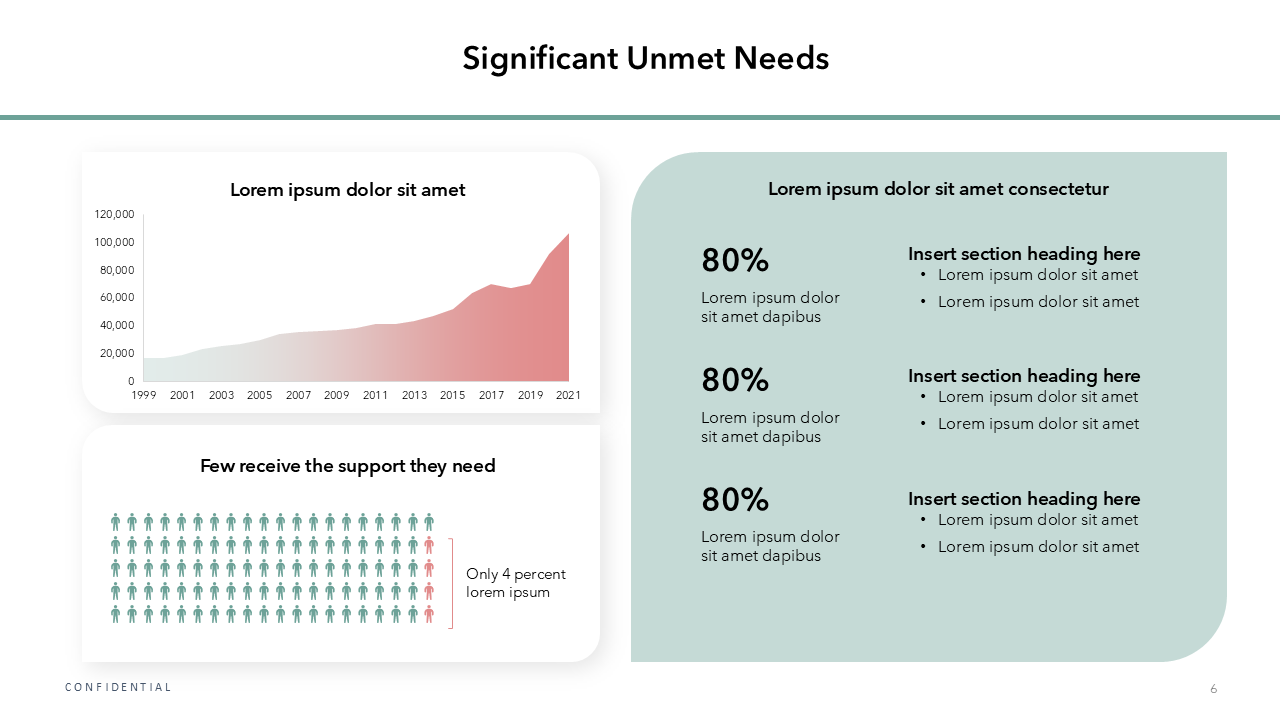 Significant Unmet Needs

Lorem ipsum dolor sit amet

120,000
100,000
80,000
60,000
40,000
20,000
0
1999 2001 2003 2005 2007 2009 2011 2013 2015 2017 2019 2021

Few receive the support they need

Only 4 percent lorem ipsum

Lorem ipsum dolor sit amet consectetur

80%
Lorem ipsum dolor sit amet dapibus

Insert section heading here
• Lorem ipsum dolor sit amet
• Lorem ipsum dolor sit amet

80%
Lorem ipsum dolor sit amet dapibus

Insert section heading here
• Lorem ipsum dolor sit amet
• Lorem ipsum dolor sit amet

80%
Lorem ipsum dolor sit amet dapibus

Insert section heading here
• Lorem ipsum dolor sit amet
• Lorem ipsum dolor sit amet

CONFIDENTIAL

6